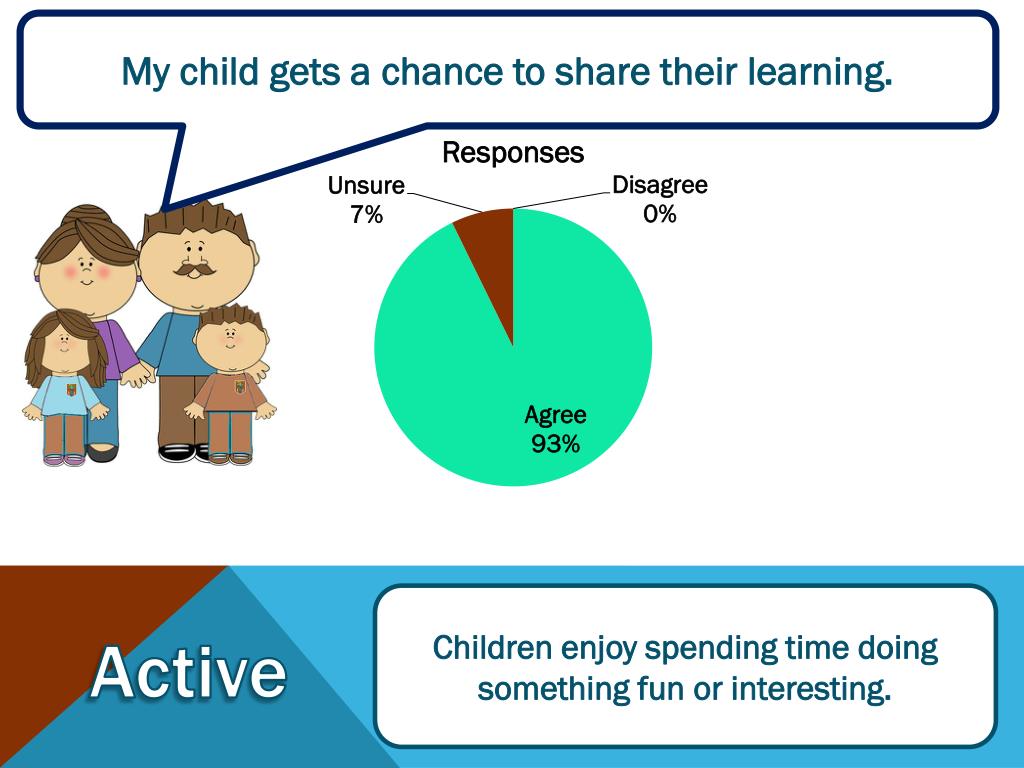 My child gets a chance to share their learning.

Responses

Unsure
7%

Disagree
0%

Agree
93%

Active

Children enjoy spending time doing something fun or interesting.